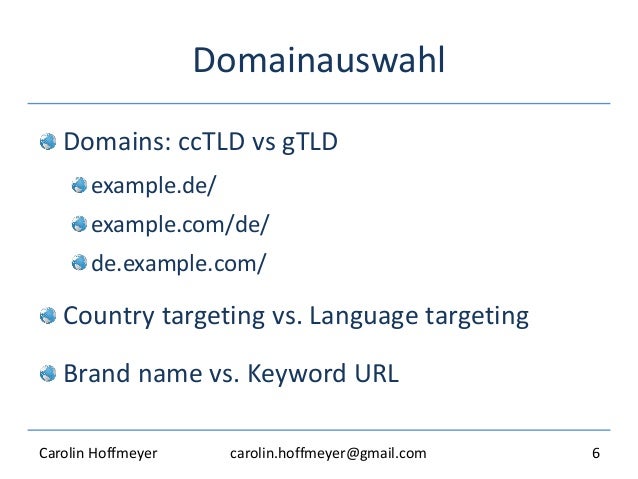 Domainauswahl

Domains: ccTLD vs gTLD

example.de/

example.com/de/

de.example.com/

Country targeting vs. Language targeting

Brand name vs. Keyword URL

Carolin Hoffmeyer carolin.hoffmeyer@gmail.com 6